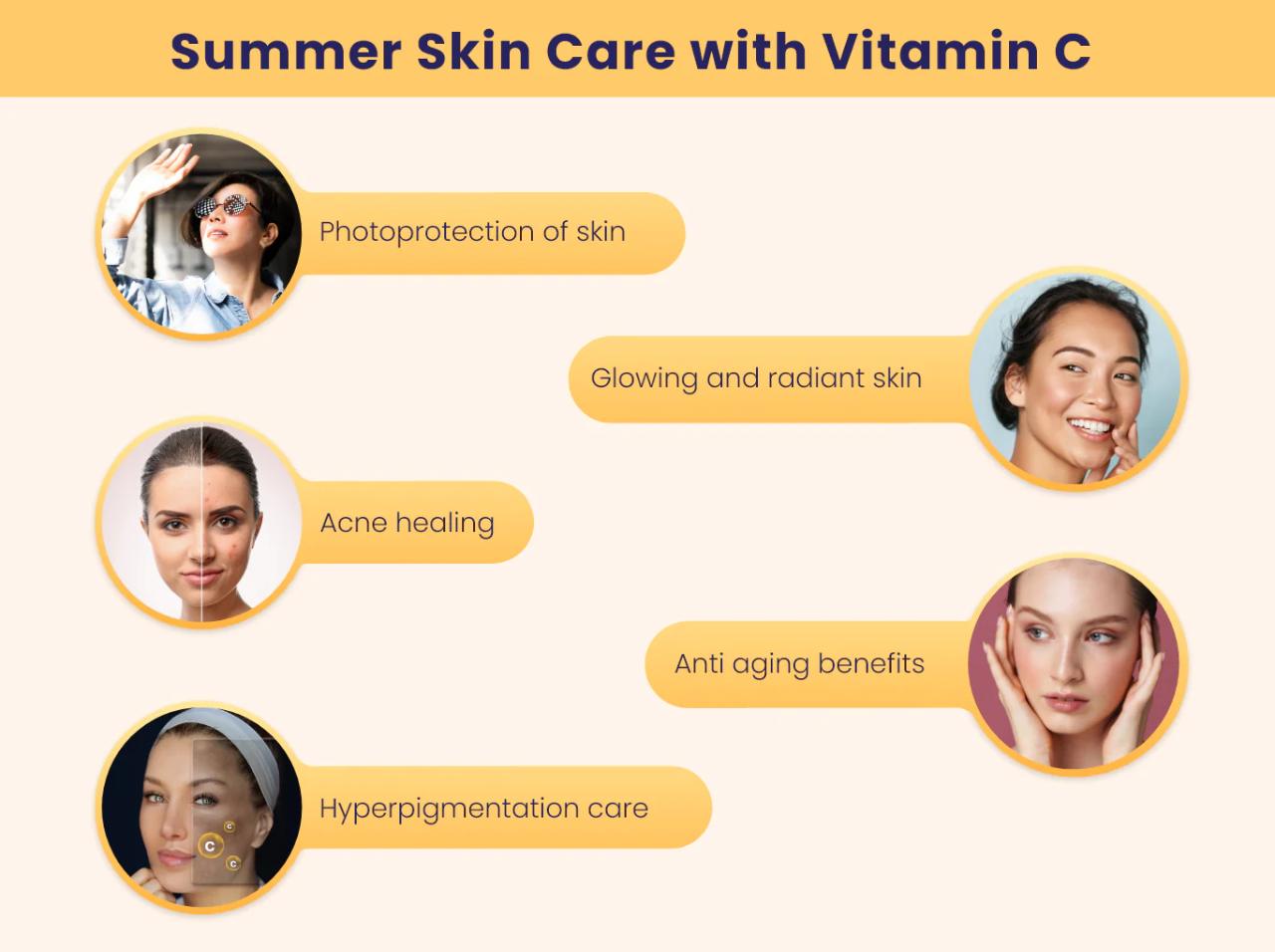 Summer Skin Care with Vitamin C

Photoprotection of skin

Glowing and radiant skin

Acne healing

Anti aging benefits

Hyperpigmentation care

C

C

C